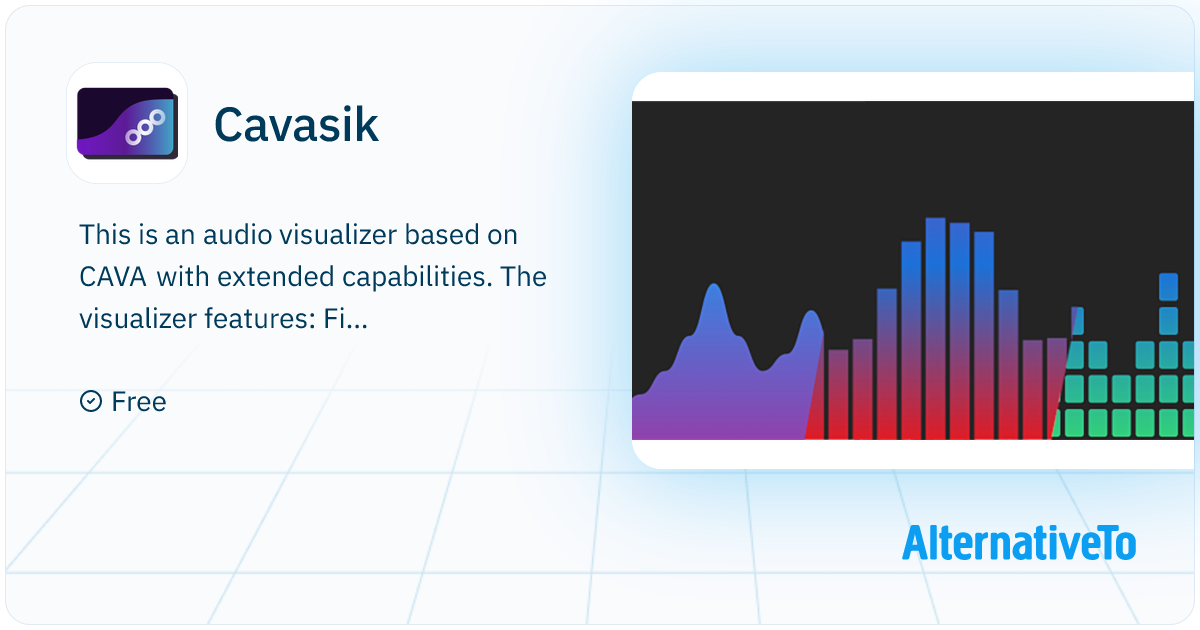 Cavasik

This is an audio visualizer based on CAVA with extended capabilities. The visualizer features: Fi...

Free

AlternativeTo